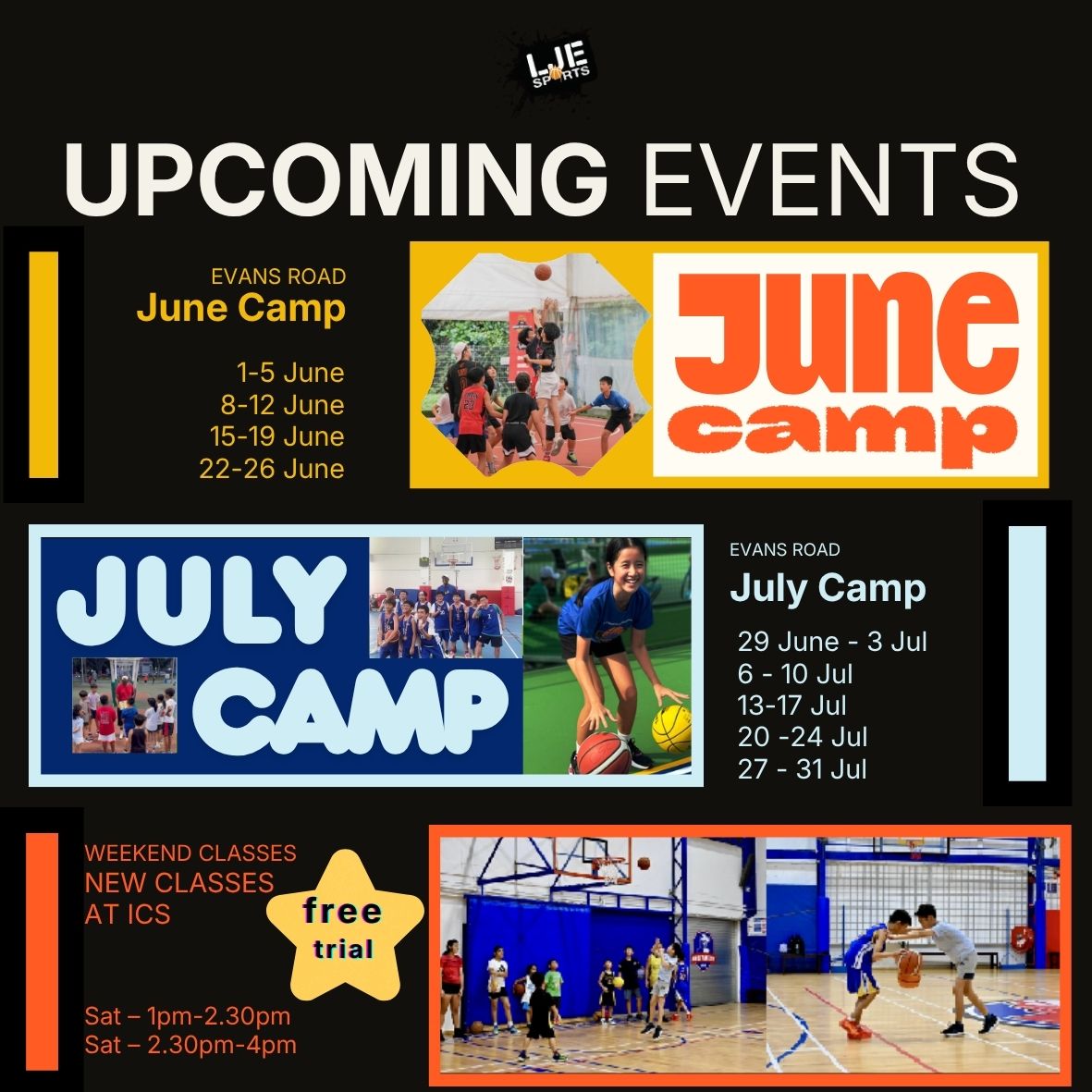 LJE SPORTS

UPCOMING EVENTS

EVANS ROAD
June Camp

1-5 June
8-12 June
15-19 June
22-26 June

June camp

JULY CAMP

EVANS ROAD
July Camp

29 June - 3 Jul
6 - 10 Jul
13-17 Jul
20 -24 Jul
27 - 31 Jul

WEEKEND CLASSES
NEW CLASSES AT ICS

free trial

Sat – 1pm-2.30pm
Sat – 2.30pm-4pm